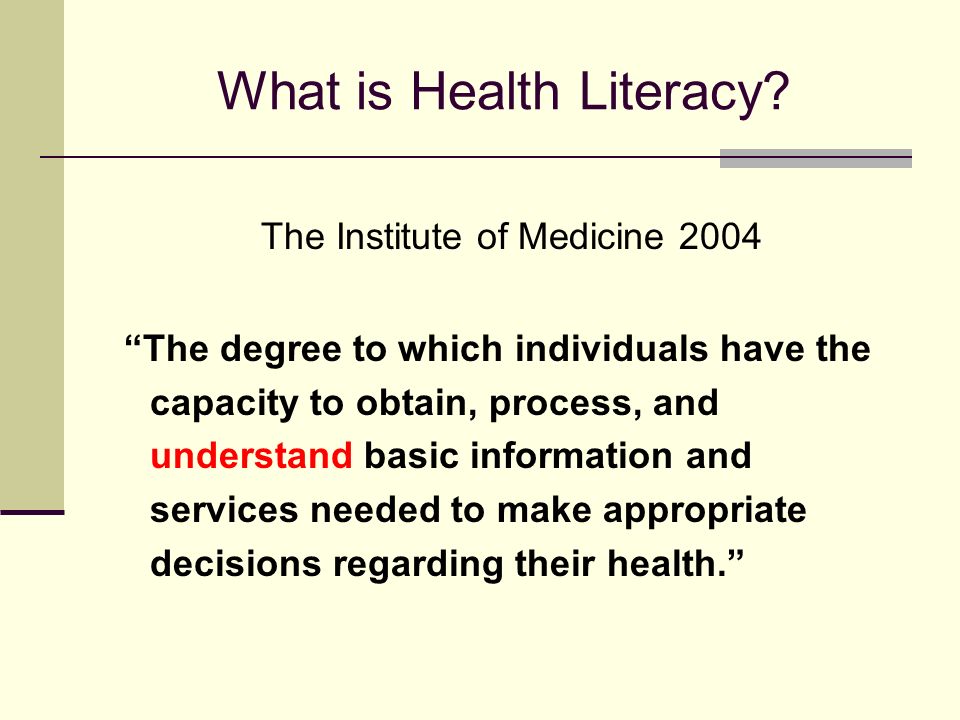 What is Health Literacy?

The Institute of Medicine 2004

“The degree to which individuals have the capacity to obtain, process, and understand basic information and services needed to make appropriate decisions regarding their health.”